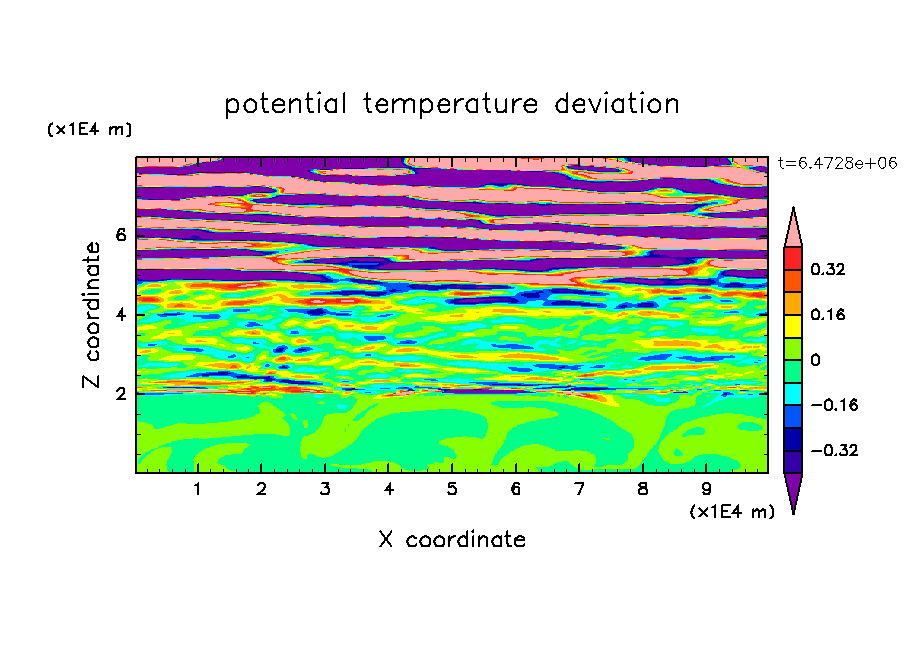 potential temperature deviation

(x1E4 m)

t=6.4728e+06

Z coordinate

6
4
2

0.32
0.16
0
−0.16
−0.32

1 2 3 4 5 6 7 8 9

(x1E4 m)

X coordinate